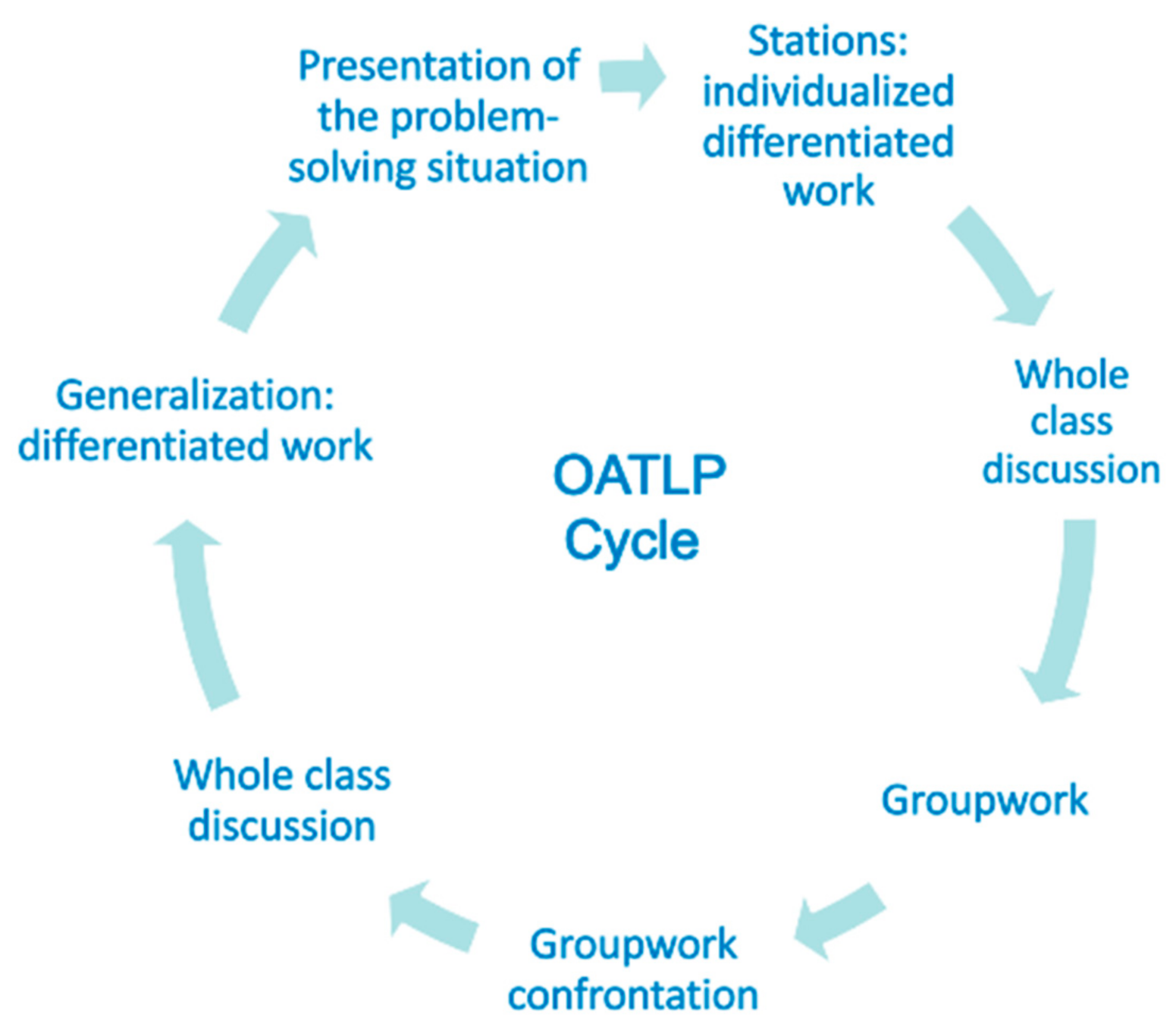 Presentation of the problem-solving situation

Stations: individualized differentiated work

Whole class discussion

Groupwork

Groupwork confrontation

Whole class discussion

Generalization: differentiated work

OATLP Cycle